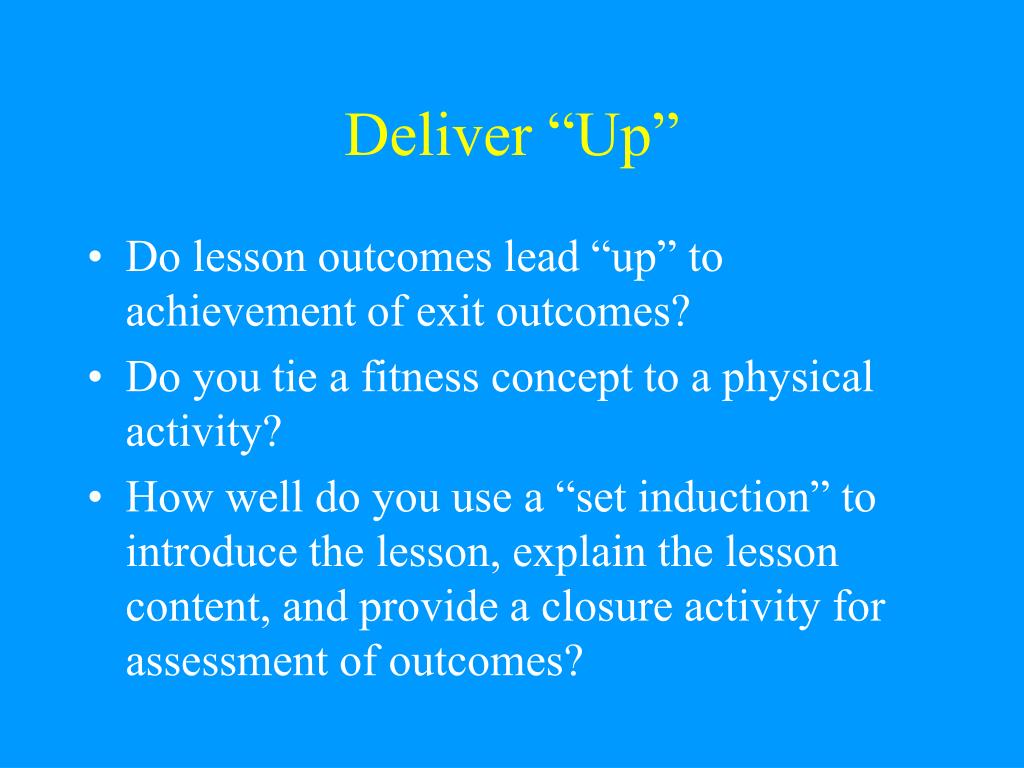 Deliver “Up”

• Do lesson outcomes lead “up” to achievement of exit outcomes?
• Do you tie a fitness concept to a physical activity?
• How well do you use a “set induction” to introduce the lesson, explain the lesson content, and provide a closure activity for assessment of outcomes?